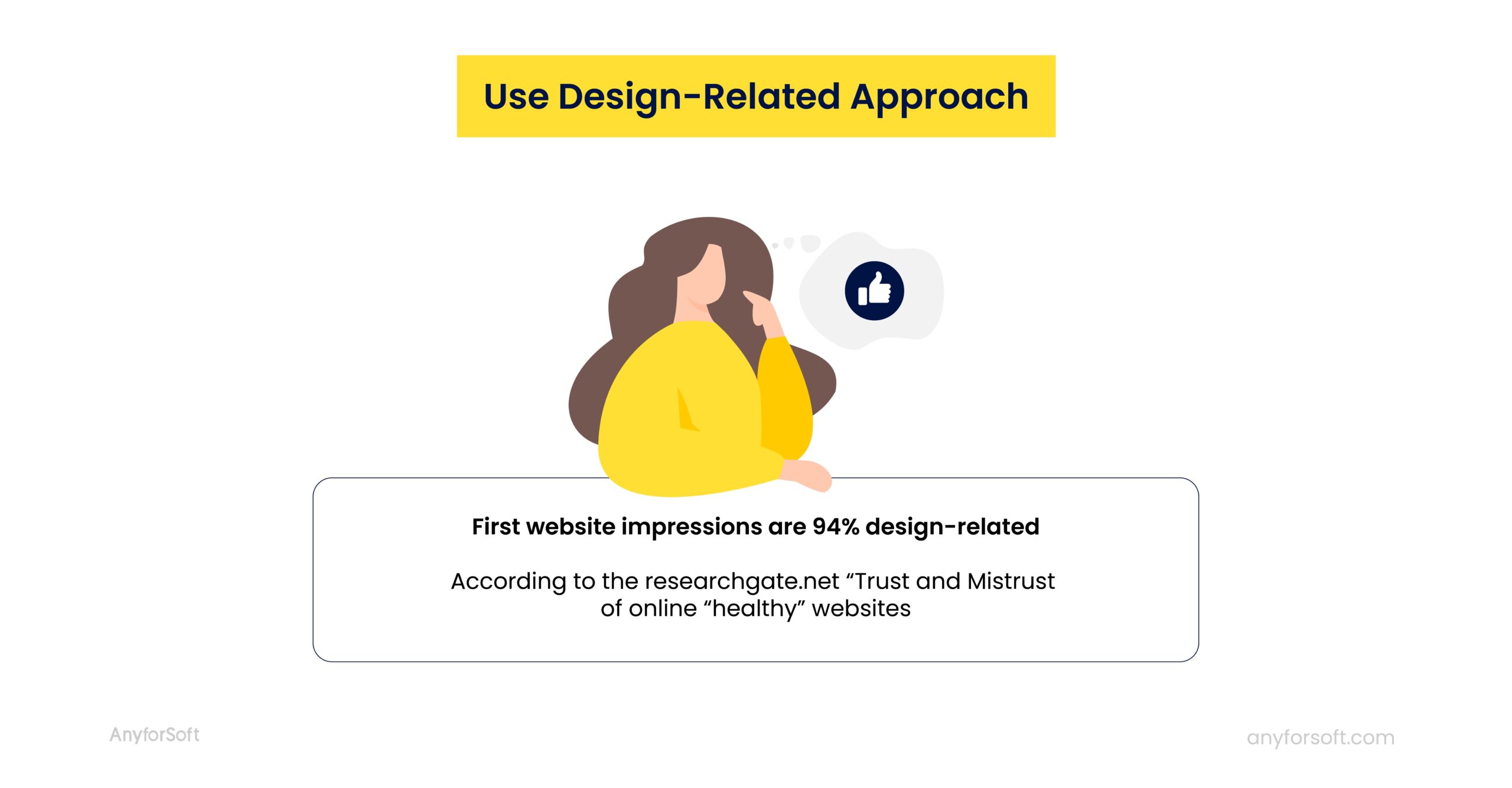 Use Design-Related Approach

First website impressions are 94% design-related

According to the researchgate.net “Trust and Mistrust of online “healthy” websites

AnyforSoft

anyforsoft.com